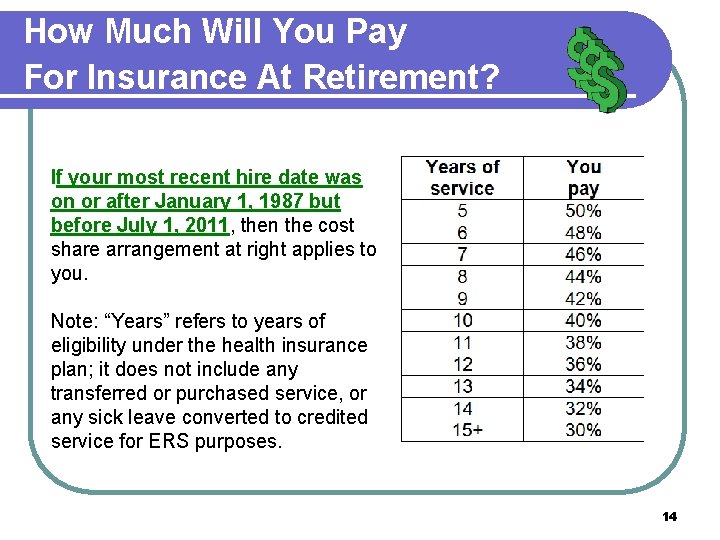 How Much Will You Pay For Insurance At Retirement?

If your most recent hire date was on or after January 1, 1987 but before July 1, 2011, then the cost share arrangement at right applies to you.

Note: “Years” refers to years of eligibility under the health insurance plan; it does not include any transferred or purchased service, or any sick leave converted to credited service for ERS purposes.

| Years of service | You pay |
|---|---|
| 5 | 50% |
| 6 | 48% |
| 7 | 46% |
| 8 | 44% |
| 9 | 42% |
| 10 | 40% |
| 11 | 38% |
| 12 | 36% |
| 13 | 34% |
| 14 | 32% |
| 15+ | 30% |

14